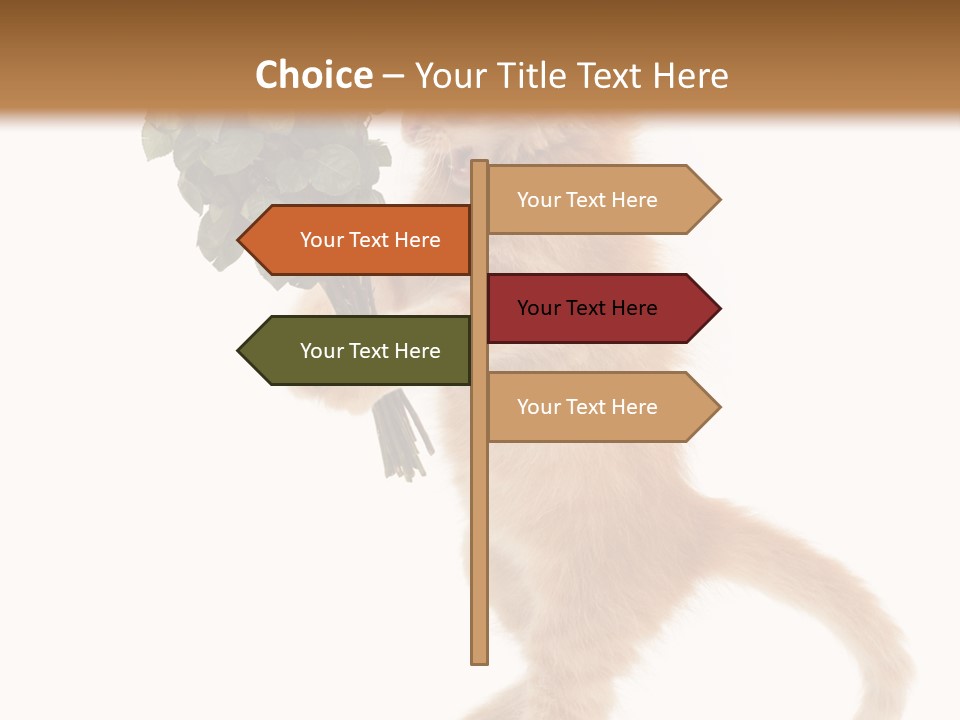 Choice – Your Title Text Here

Your Text Here

Your Text Here

Your Text Here

Your Text Here

Your Text Here